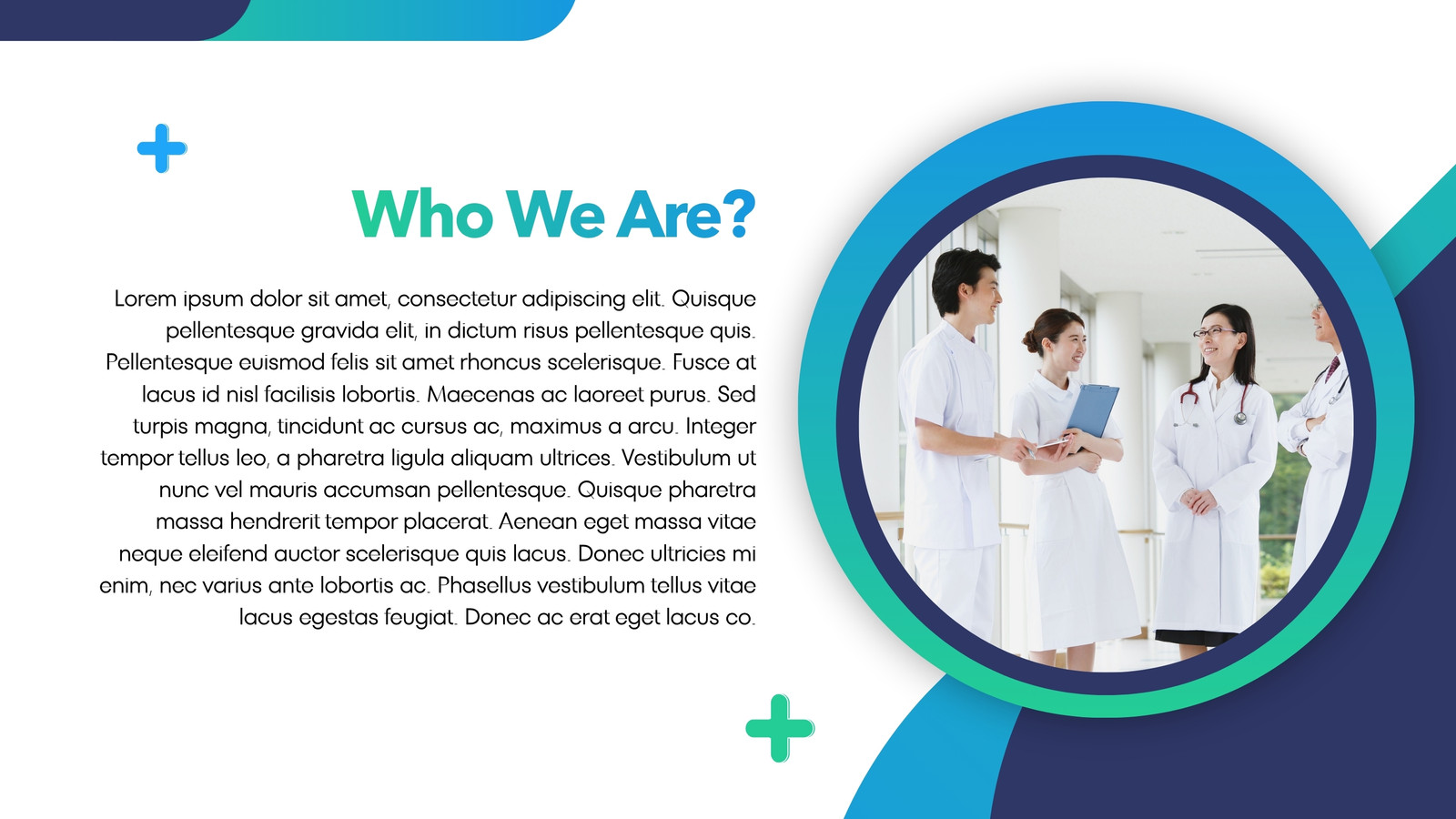 Who We Are?

Lorem ipsum dolor sit amet, consectetur adipiscing elit. Quisque pellentesque gravida elit, in dictum risus pellentesque quis. Pellentesque euismod felis sit amet rhoncus scelerisque. Fusce at lacus id nisl facilisis lobortis. Maecenas ac laoreet purus. Sed turpis magna, tincidunt ac cursus ac, maximus a arcu. Integer tempor tellus leo, a pharetra ligula aliquam ultrices. Vestibulum ut nunc vel mauris accumsan pellentesque. Quisque pharetra massa hendrerit tempor placerat. Aenean eget massa vitae neque eleifend auctor scelerisque quis lacus. Donec ultricies mi enim, nec varius ante lobortis ac. Phasellus vestibulum tellus vitae lacus egestas feugiat. Donec ac erat eget lacus co.